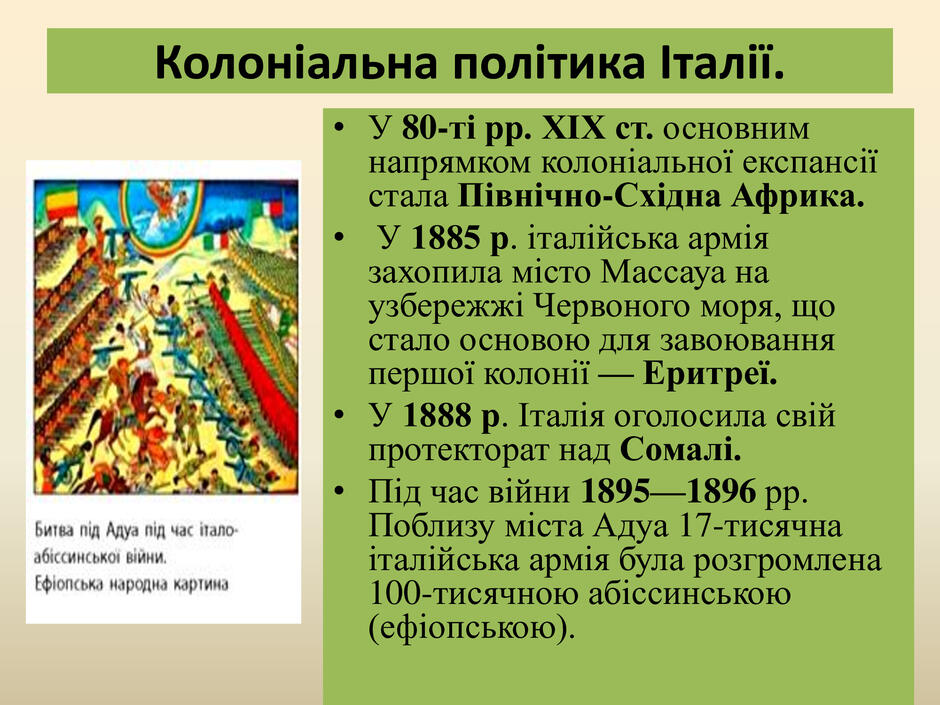 Колоніальна політика Італії.

Битва під Адуа під час італо-абіссинської війни.
Ефіопська народна картина

• У 80-ті рр. XIX ст. основним напрямком колоніальної експансії стала Північно-Східна Африка.
• У 1885 р. італійська армія захопила місто Массауа на узбережжі Червоного моря, що стало основою для завоювання першої колонії — Еритреї.
• У 1888 р. Італія оголосила свій протекторат над Сомалі.
• Під час війни 1895—1896 рр. Поблизу міста Адуа 17-тисячна італійська армія була розгромлена 100-тисячною абіссинською (ефіопською).